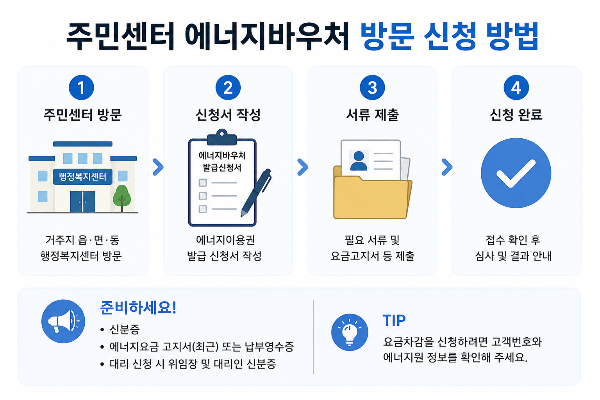 주민센터 에너지바우처 방문 신청 방법

1
주민센터 방문
행정복지센터
거주지 읍·면·동 행정복지센터 방문

2
신청서 작성
에너지바우처 발급신청서
에너지이용권 발급 신청서 작성

3
서류 제출
필요 서류 및 요금고지서 등 제출

4
신청 완료
접수 확인 후 심사 및 결과 안내

준비하세요!
• 신분증
• 에너지요금 고지서(최근) 또는 납부영수증
• 대리 신청 시 위임장 및 대리인 신분증

TIP
요금차감을 신청하려면 고객번호와 에너지원 정보를 확인해 주세요.